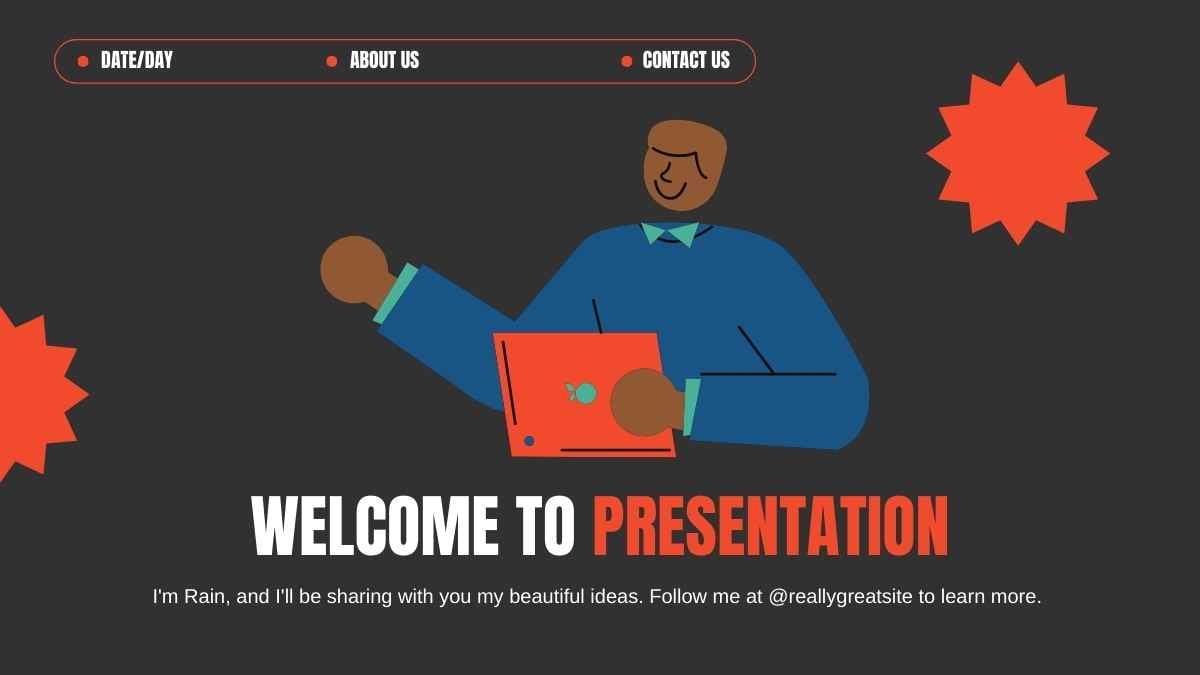 DATE/DAY ABOUT US CONTACT US

WELCOME TO PRESENTATION

I'm Rain, and I'll be sharing with you my beautiful ideas. Follow me at @reallygreatsite to learn more.